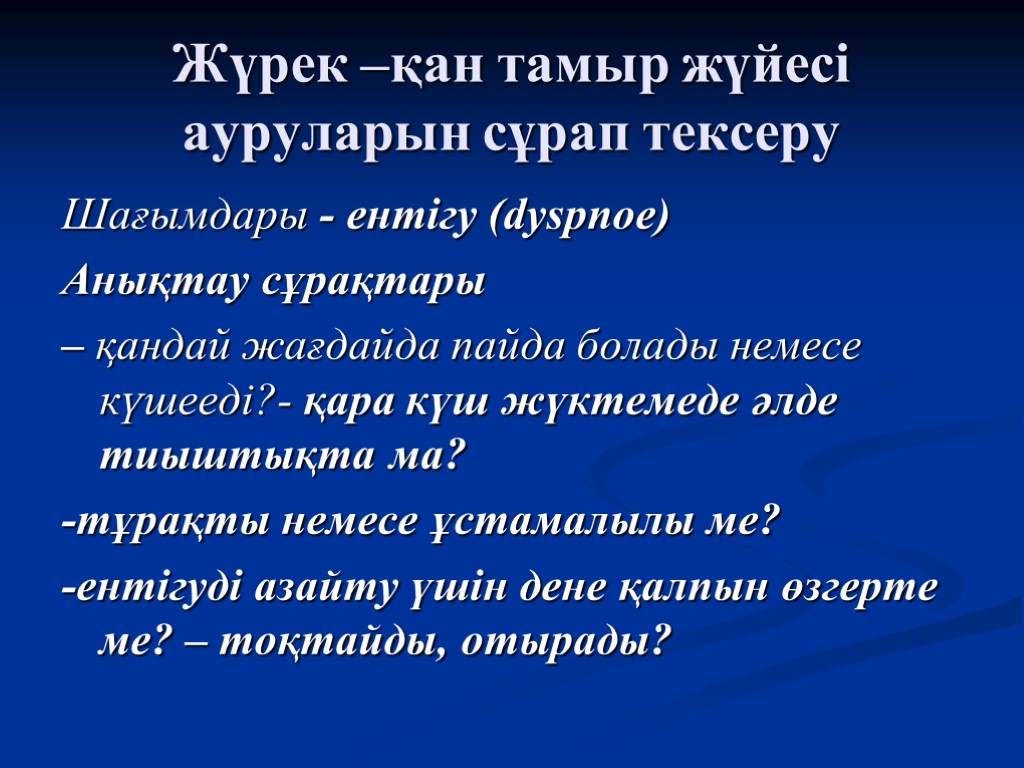 Жүрек –қан тамыр жүйесі ауруларын сұрап тексеру

Шағымдары - ентігу (dyspnoe)

Анықтау сұрақтары

– қандай жағдайда пайда болады немесе күшееді?- қара күш жүктемеде әлде тиыштықта ма?

-тұрақты немесе ұстамалылы ме?

-ентігуді азайту үшін дене қалпын өзгерте ме? – тоқтайды, отырады?